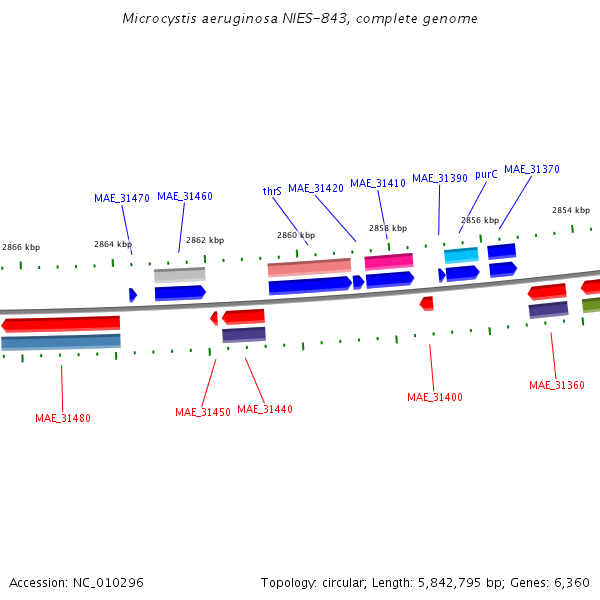 Microcystis aeruginosa NIES-843, complete genome

MAE_31470 MAE_31460 thrS MAE_31420 MAE_31410 MAE_31390 purC MAE_31370

2866 kbp 2864 kbp 2862 kbp 2860 kbp 2858 kbp 2856 kbp 2854 kbp

MAE_31480 MAE_31450 MAE_31440 MAE_31400 MAE_31360

Accession: NC_010296

Topology: circular; Length: 5,842,795 bp; Genes: 6,360